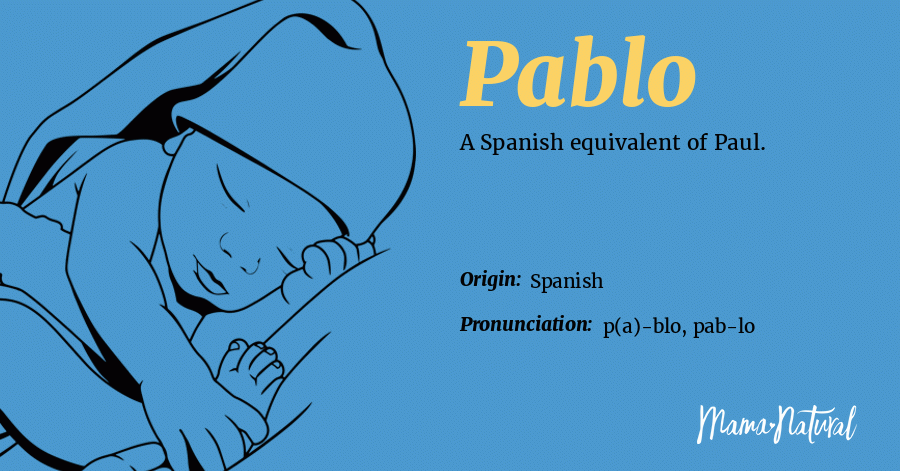 Pablo

A Spanish equivalent of Paul.

Origin: Spanish

Pronunciation: p(a)-blo, pab-lo

Mama Natural